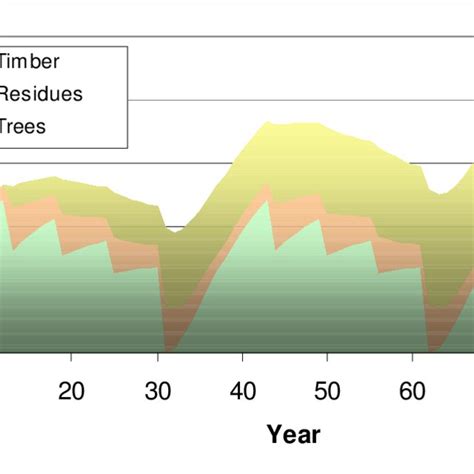 Timber
Residues
Trees

20
30
40
50
60

Year